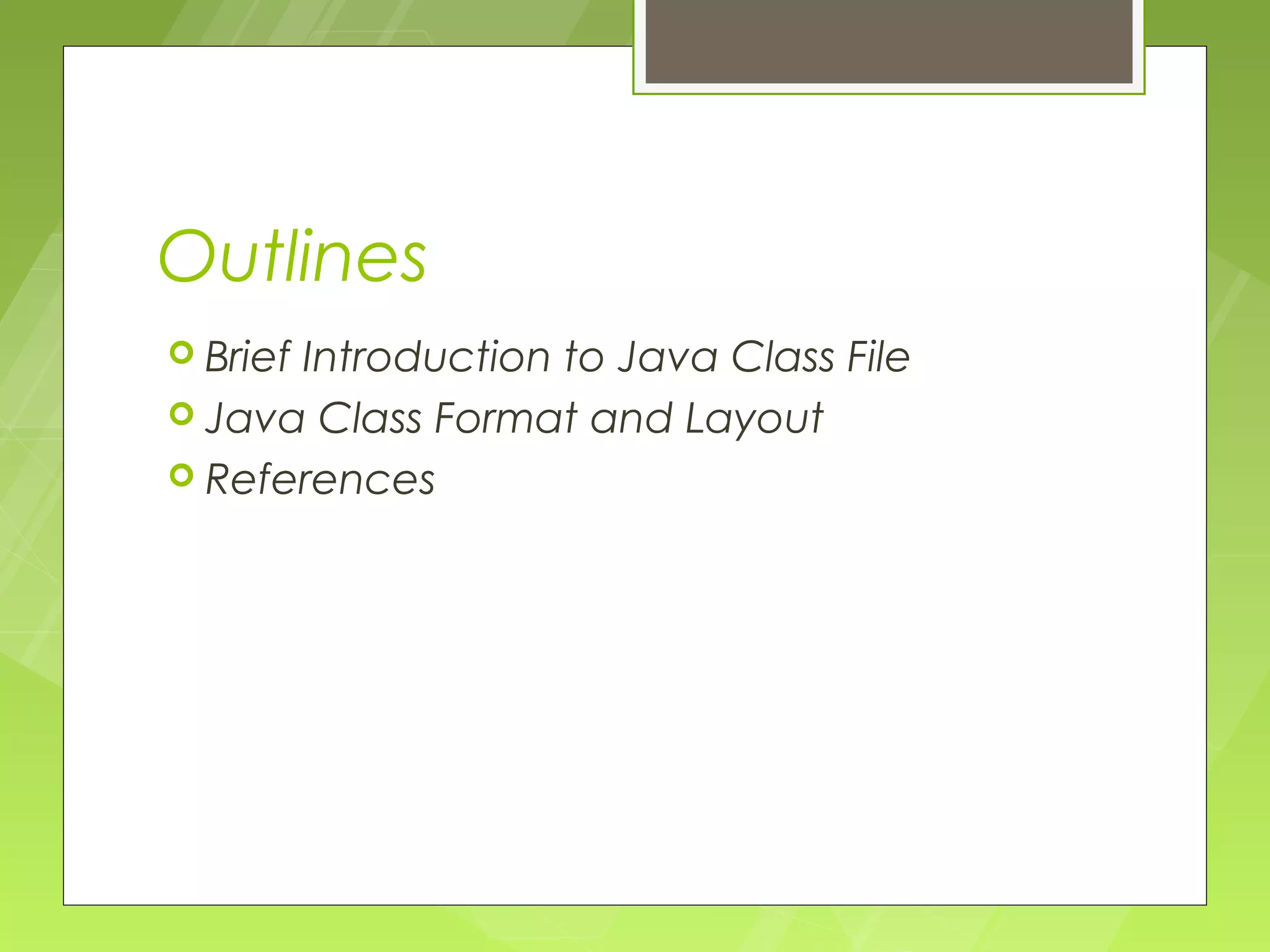 Outlines

Brief Introduction to Java Class File
Java Class Format and Layout
References